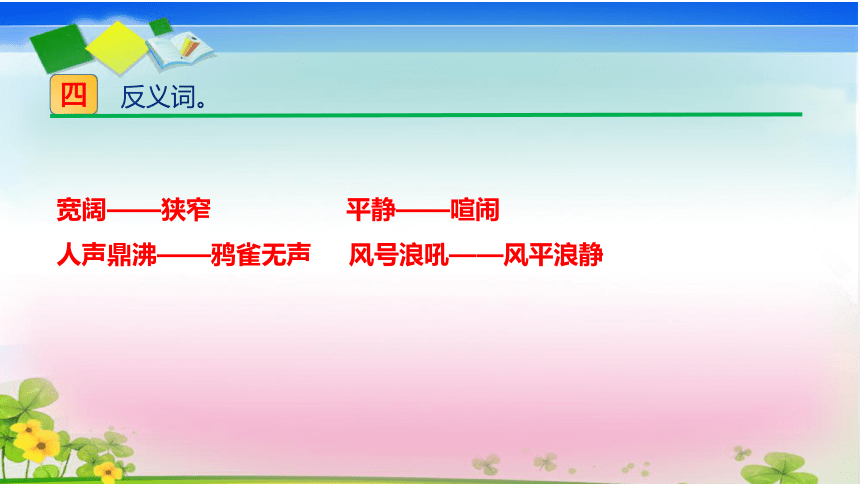 四 反义词。

宽阔——狭窄 平静——喧闹

人声鼎沸——鸦雀无声 风号浪吼——风平浪静